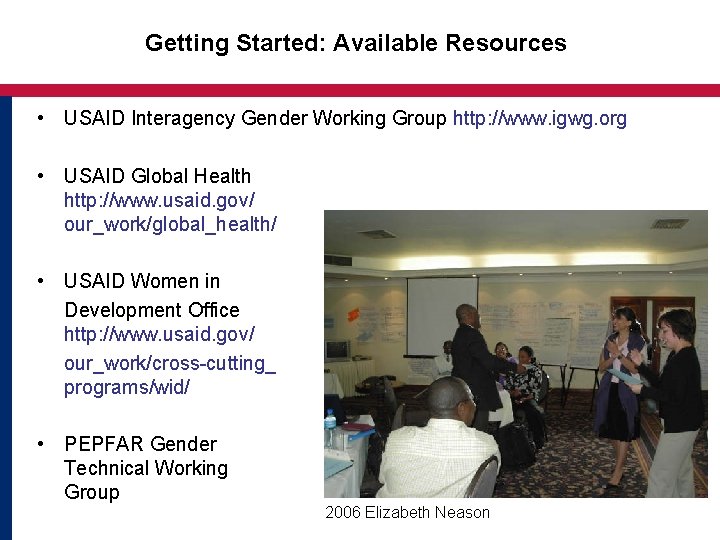 Getting Started: Available Resources

• USAID Interagency Gender Working Group http://www.igwg.org

• USAID Global Health http://www.usaid.gov/our_work/global_health/

• USAID Women in Development Office http://www.usaid.gov/our_work/cross-cutting_programs/wid/

• PEPFAR Gender Technical Working Group

2006 Elizabeth Neason